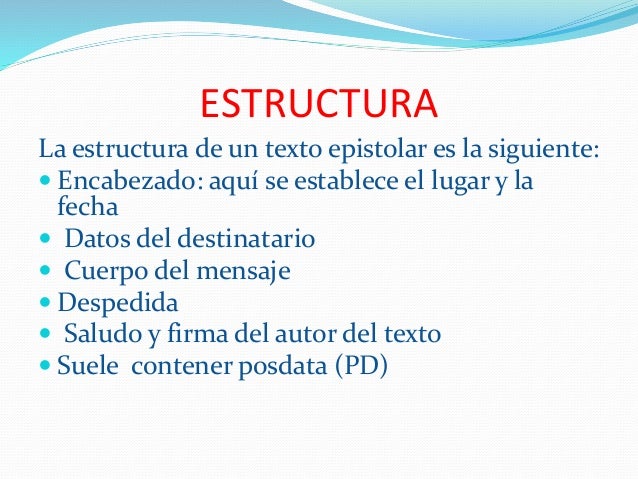 ESTRUCTURA

La estructura de un texto epistolar es la siguiente:

- Encabezado: aquí se establece el lugar y la fecha
- Datos del destinatario
- Cuerpo del mensaje
- Despedida
- Saludo y firma del autor del texto
- Suele contener posdata (PD)